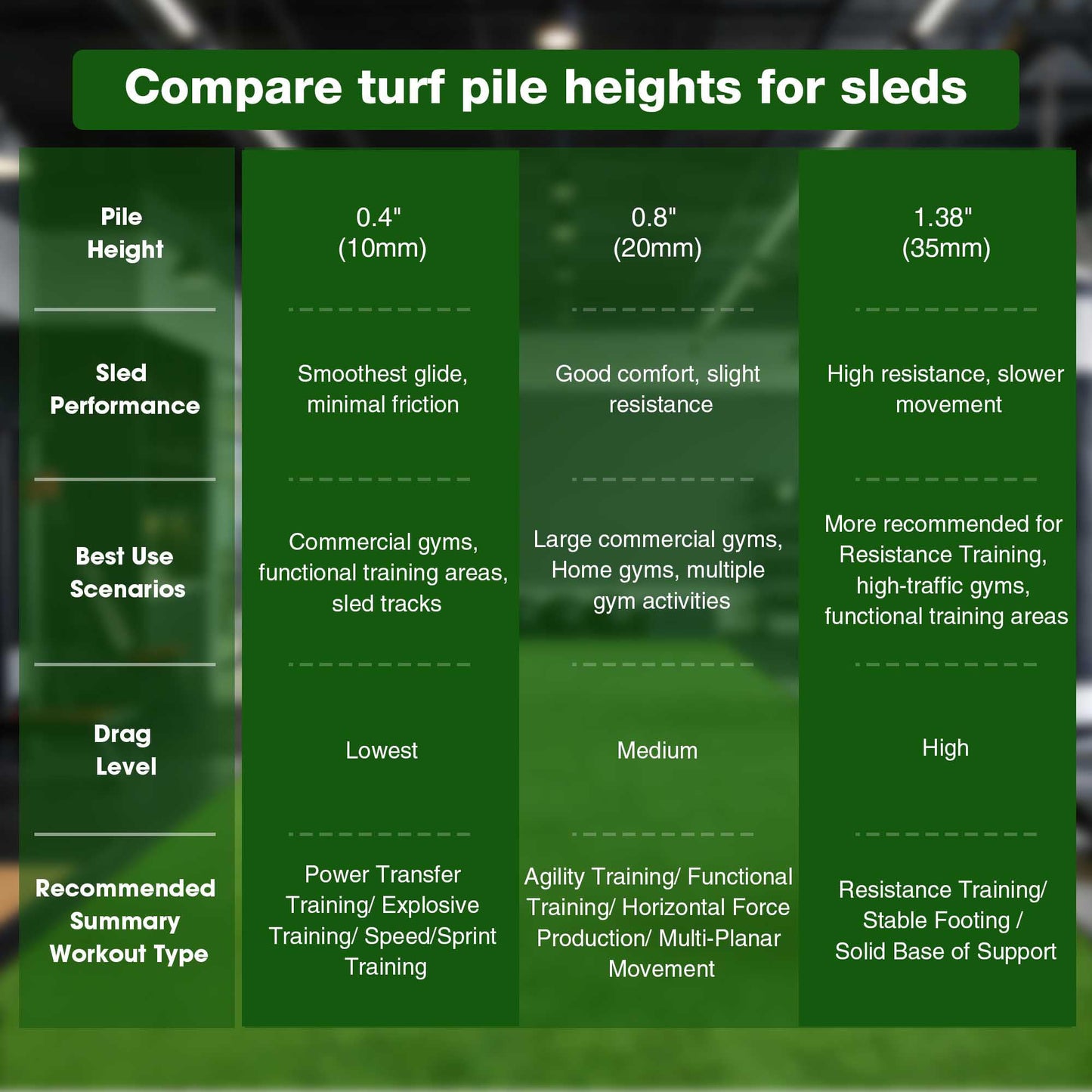 Compare turf pile heights for sleds

| Pile Height | 0.4" (10mm) | 0.8" (20mm) | 1.38" (35mm) |
|---|---|---|---|
| Sled Performance | Smoothest glide, minimal friction | Good comfort, slight resistance | High resistance, slower movement |
| Best Use Scenarios | Commercial gyms, functional training areas, sled tracks | Large commercial gyms, Home gyms, multiple gym activities | More recommended for Resistance Training, high-traffic gyms, functional training areas |
| Drag Level | Lowest | Medium | High |
| Recommended Summary Workout Type | Power Transfer Training/ Explosive Training/ Speed/Sprint Training | Agility Training/ Functional Training/ Horizontal Force Production/ Multi-Planar Movement | Resistance Training/ Stable Footing / Solid Base of Support |